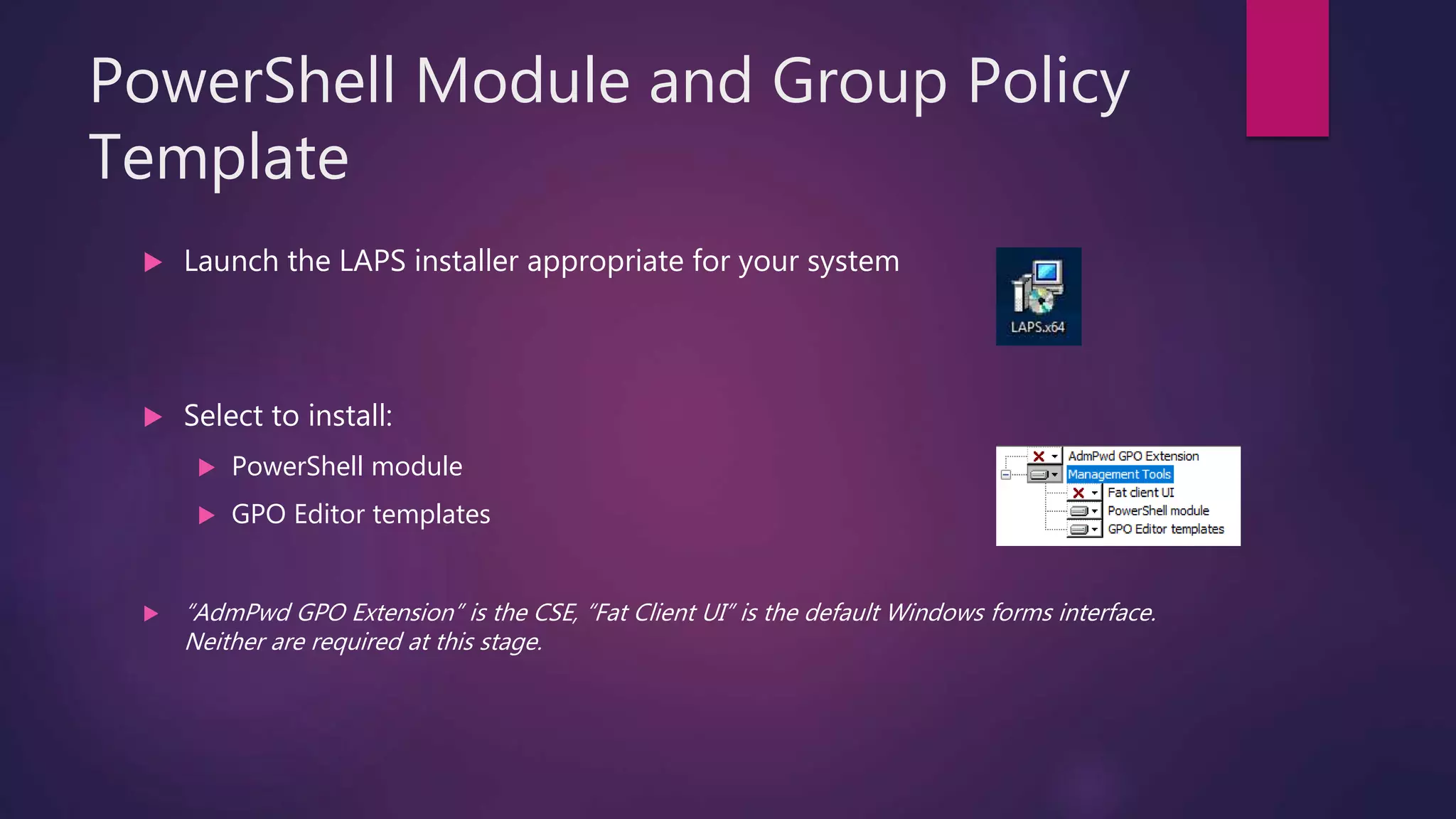 PowerShell Module and Group Policy Template

Launch the LAPS installer appropriate for your system

LAPS.x64

Select to install:

PowerShell module

GPO Editor templates

AdmPwd GPO Extension
Management Tools
Fat client UI
PowerShell module
GPO Editor templates

"AdmPwd GPO Extension" is the CSE, "Fat Client UI" is the default Windows forms interface. Neither are required at this stage.